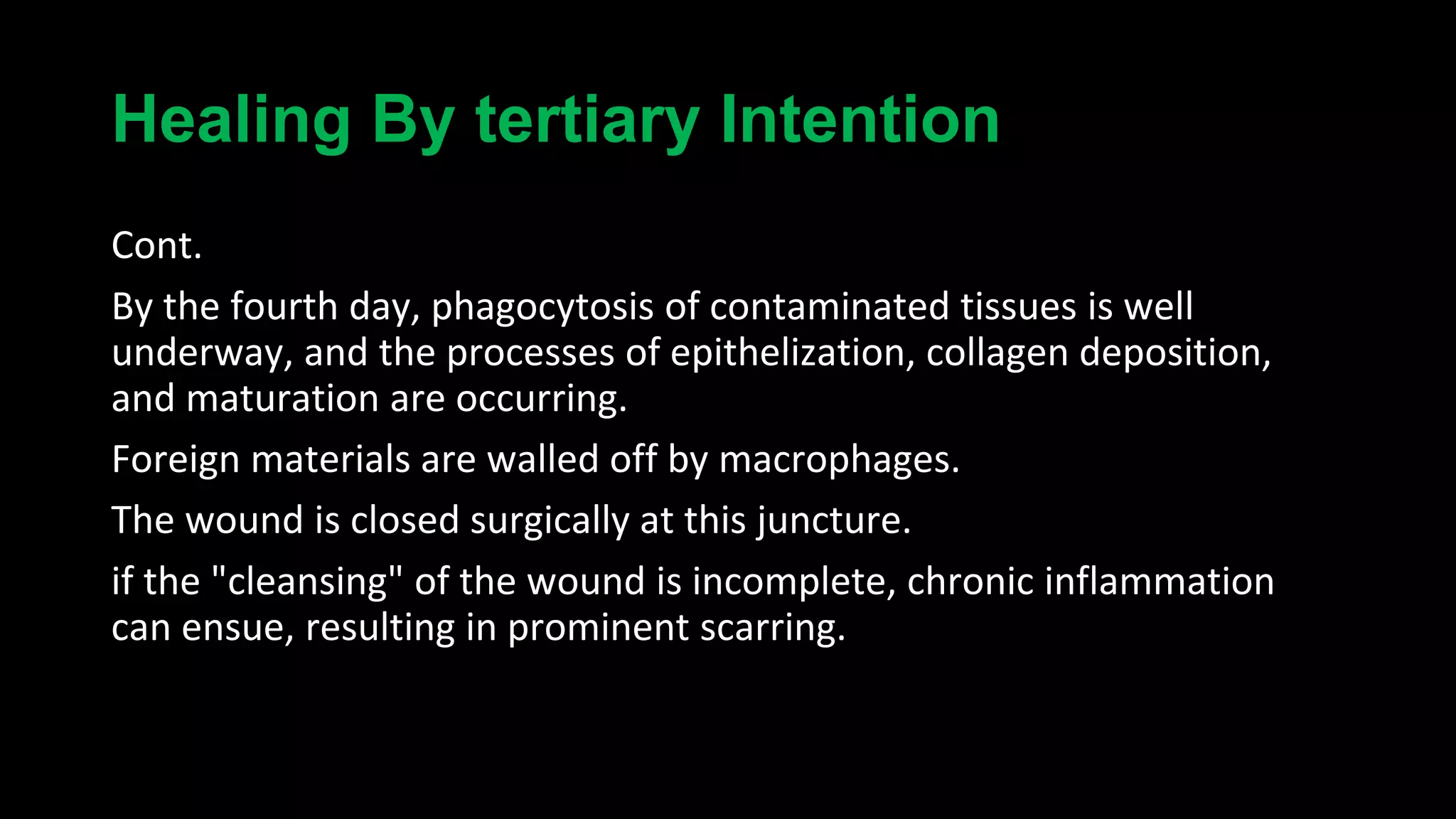 Healing By tertiary Intention

Cont.

By the fourth day, phagocytosis of contaminated tissues is well underway, and the processes of epithelization, collagen deposition, and maturation are occurring.

Foreign materials are walled off by macrophages.

The wound is closed surgically at this juncture.

if the "cleansing" of the wound is incomplete, chronic inflammation can ensue, resulting in prominent scarring.